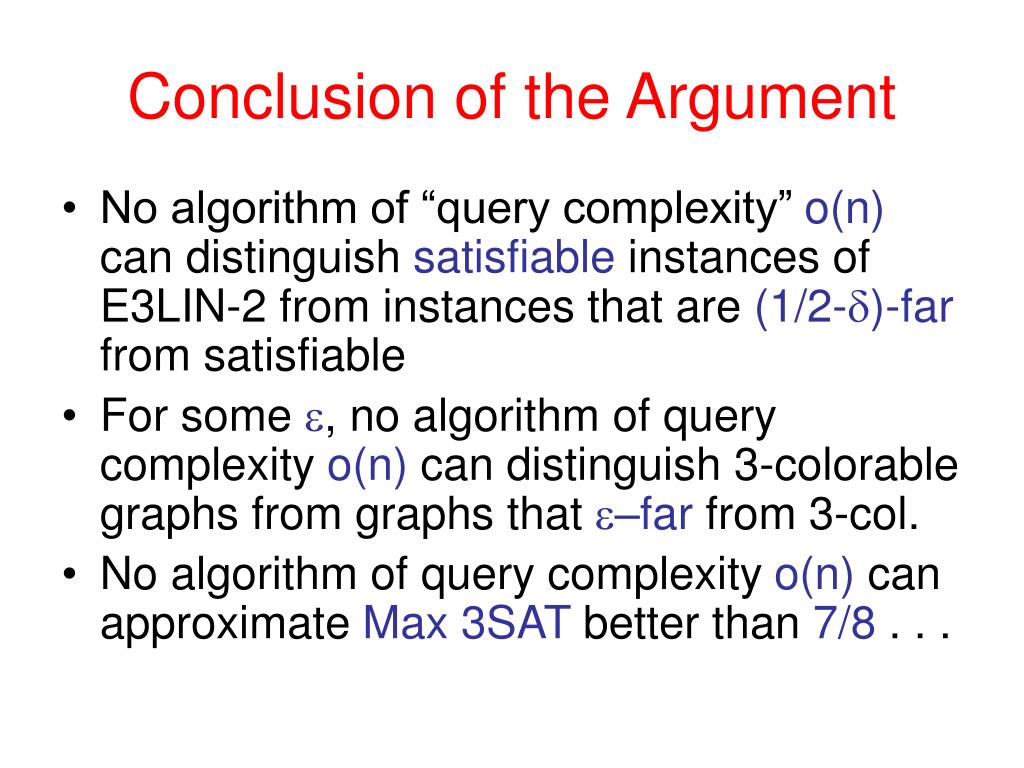 Conclusion of the Argument

• No algorithm of “query complexity” o(n) can distinguish satisfiable instances of E3LIN-2 from instances that are (1/2-$\delta$)-far from satisfiable
• For some $\varepsilon$, no algorithm of query complexity o(n) can distinguish 3-colorable graphs from graphs that $\varepsilon$–far from 3-col.
• No algorithm of query complexity o(n) can approximate Max 3SAT better than 7/8 . . .